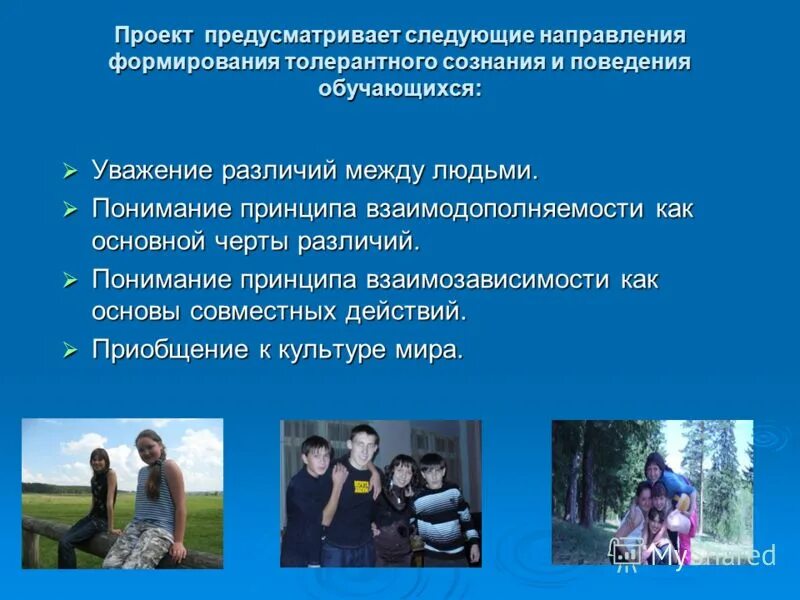 Проект предусматривает следующие направления формирования толерантного сознания и поведения обучающихся:

➢ Уважение различий между людьми.
➢ Понимание принципа взаимодополняемости как основной черты различий.
➢ Понимание принципа взаимозависимости как основы совместных действий.
➢ Приобщение к культуре мира.

MyShared